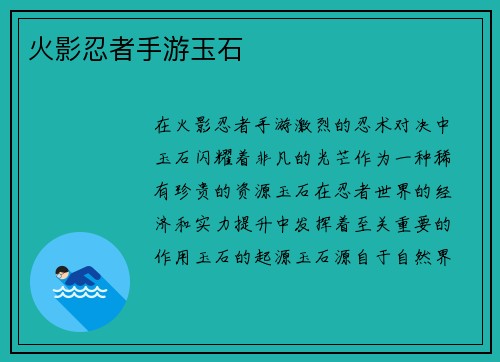 火影忍者手游玉石

在火影忍者手游激烈的忍术对决中玉石闪耀着非凡的光芒作为一种稀有珍贵的资源玉石在忍者世界的经济和实力提升中发挥着至关重要的作用玉石的起源玉石源自于自然界